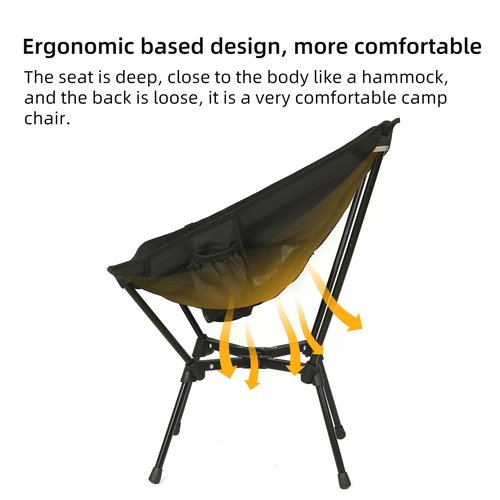 Ergonomic based design, more comfortable

The seat is deep, close to the body like a hammock, and the back is loose, it is a very comfortable camp chair.